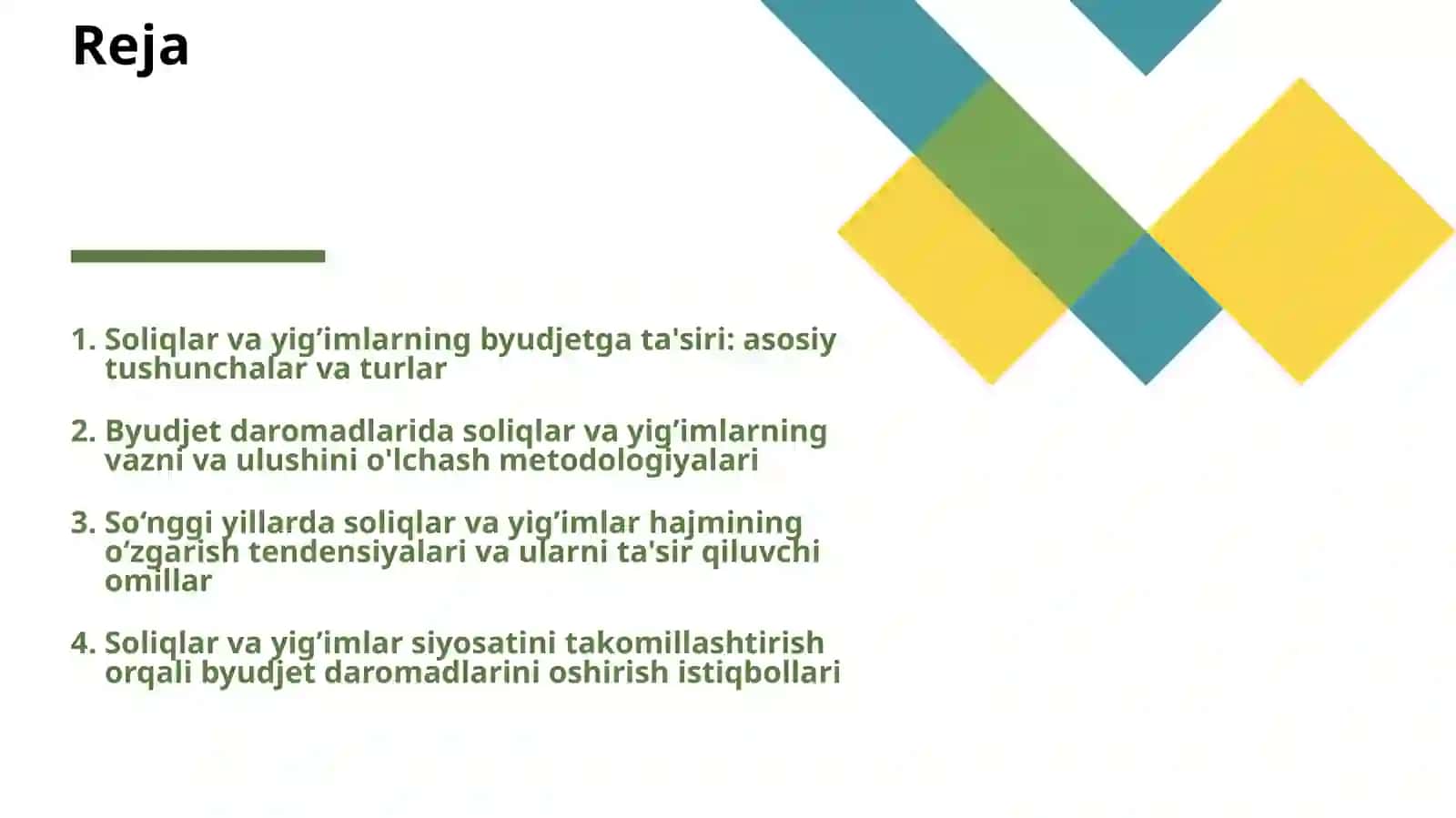 Reja

1. Soliqlar va yig’imlarning byudjetga ta'siri: asosiy tushunchalar va turlar

2. Byudjet daromadlarida soliqlar va yig’imlarning vazni va ulushini o'lchash metodologiyalari

3. So‘nggi yillarda soliqlar va yig’imlar hajmining o‘zgarish tendensiyalari va ularni ta'sir qiluvchi omillar

4. Soliqlar va yig’imlar siyosatini takomillashtirish orqali byudjet daromadlarini oshirish istiqbollari